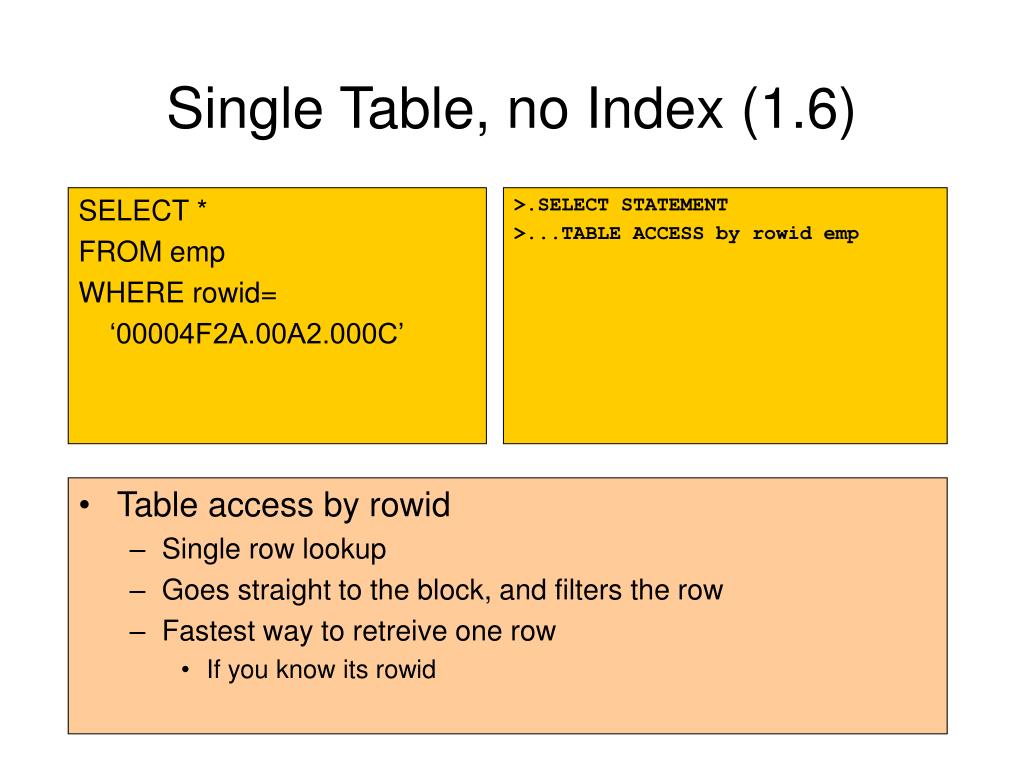 Single Table, no Index (1.6)

SELECT *
FROM emp
WHERE rowid=
‘00004F2A.00A2.000C’

>.SELECT STATEMENT
>...TABLE ACCESS by rowid emp

• Table access by rowid
– Single row lookup
– Goes straight to the block, and filters the row
– Fastest way to retreive one row
• If you know its rowid